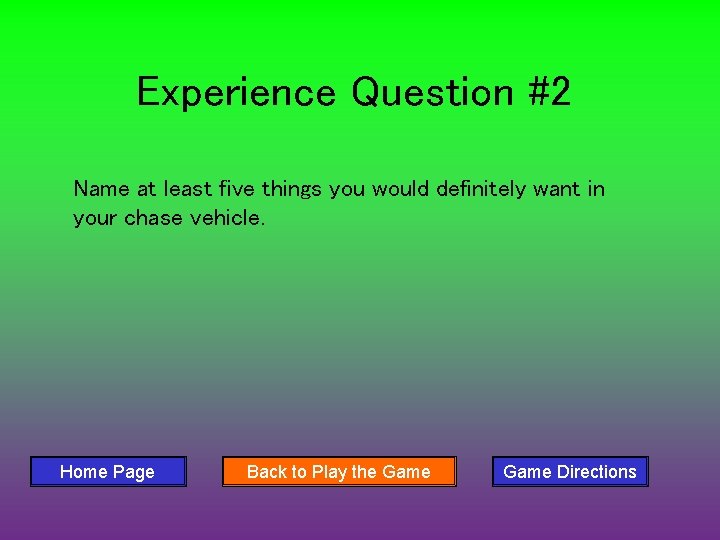 Experience Question #2

Name at least five things you would definitely want in your chase vehicle.

Home Page

Back to Play the Game

Game Directions